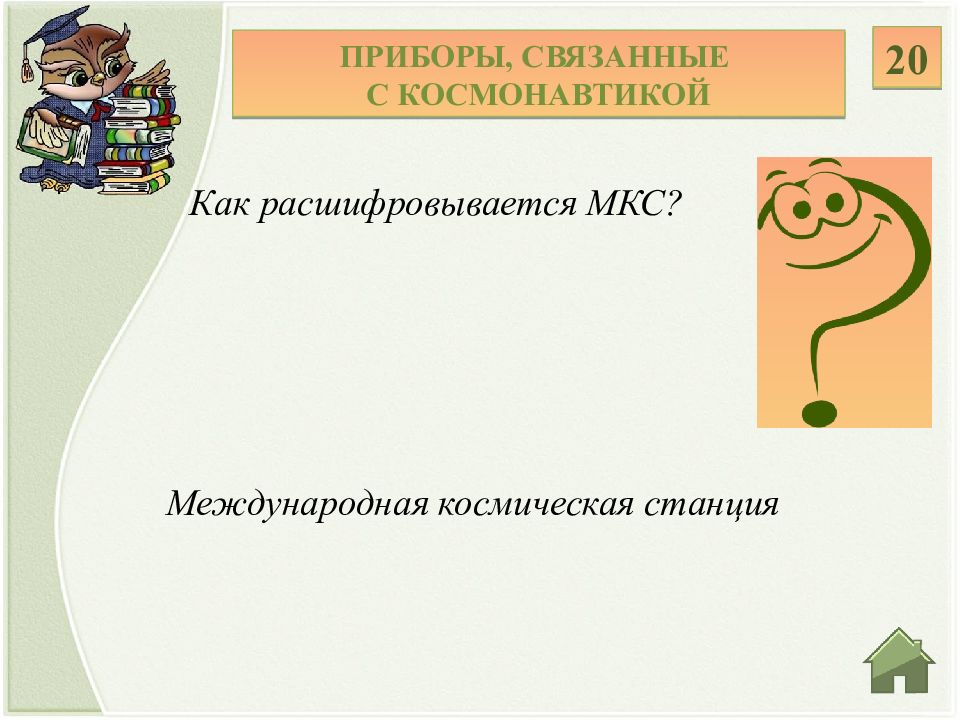 ПРИБОРЫ, СВЯЗАННЫЕ С КОСМОНАВТИКОЙ

20

Как расшифровывается МКС?

Международная космическая станция